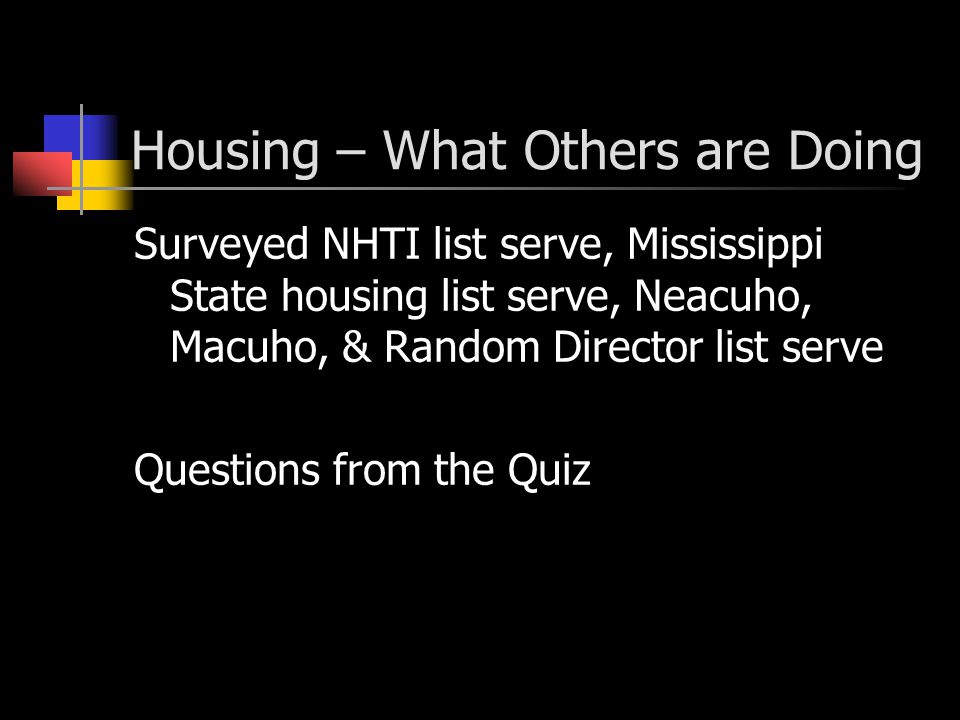 Housing – What Others are Doing

Surveyed NHTI list serve, Mississippi State housing list serve, Neacuho, Macuho, & Random Director list serve

Questions from the Quiz